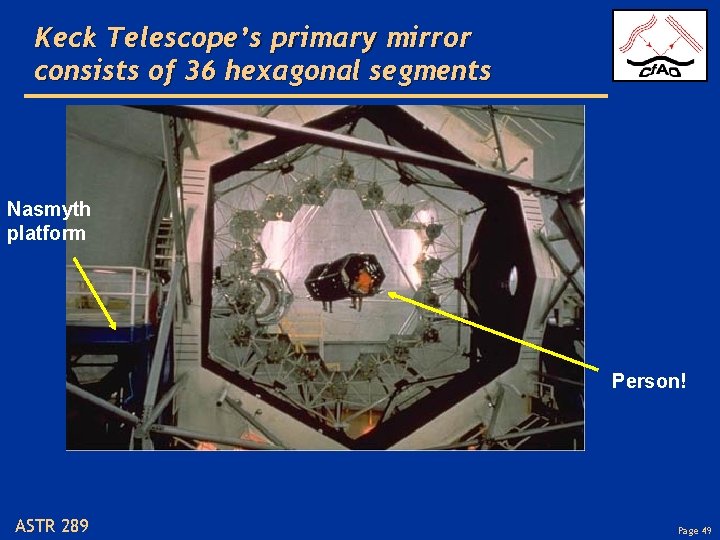 Keck Telescope's primary mirror consists of 36 hexagonal segments

CfAO

Nasmyth platform

Person!

ASTR 289

Page 49